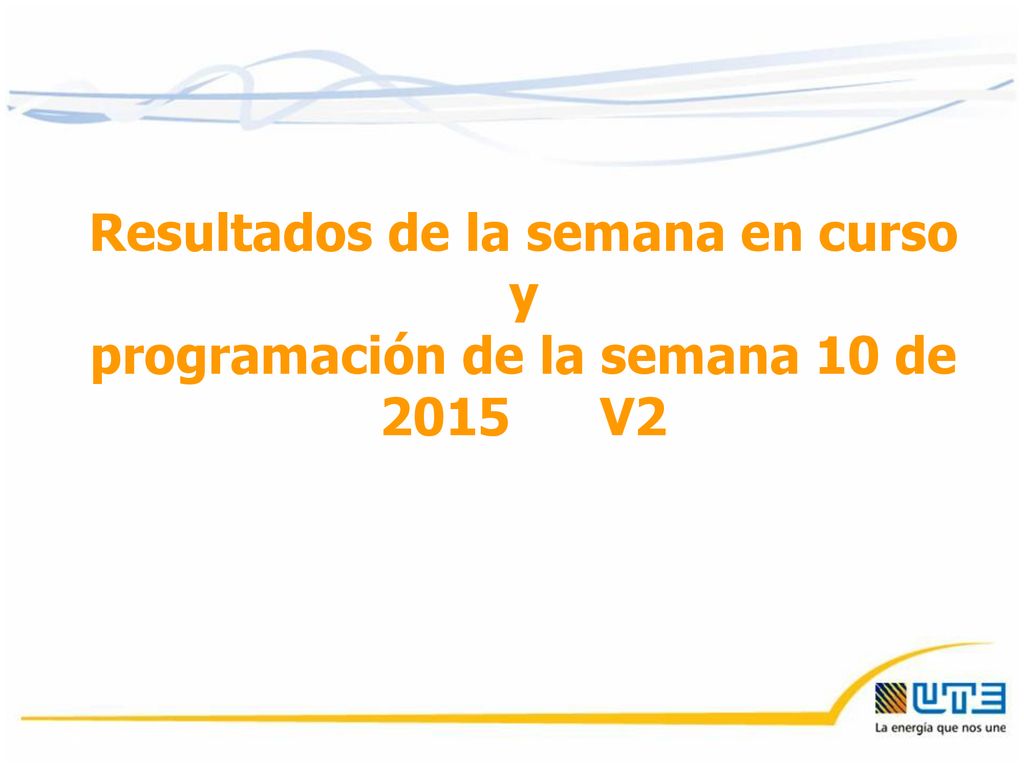 Resultados de la semana en curso
y
programación de la semana 10 de 2015 V2

UTE
La energía que nos une